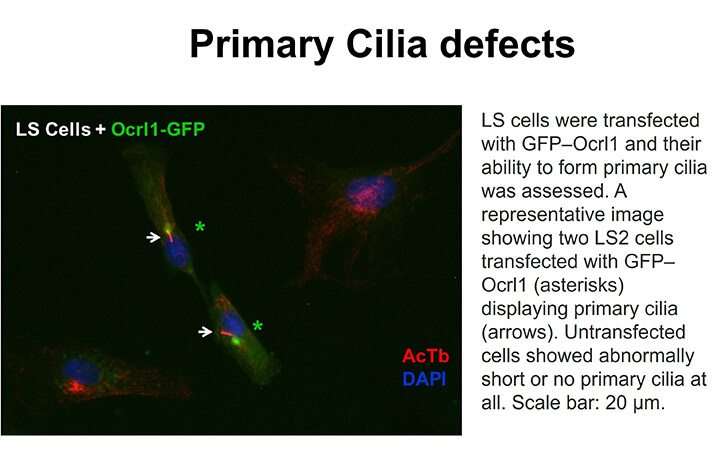 Primary Cilia defects

LS Cells + Ocrl1-GFP

*

*

AcTb
DAPI

LS cells were transfected with GFP–Ocrl1 and their ability to form primary cilia was assessed. A representative image showing two LS2 cells transfected with GFP–Ocrl1 (asterisks) displaying primary cilia (arrows). Untransfected cells showed abnormally short or no primary cilia at all. Scale bar: 20 µm.